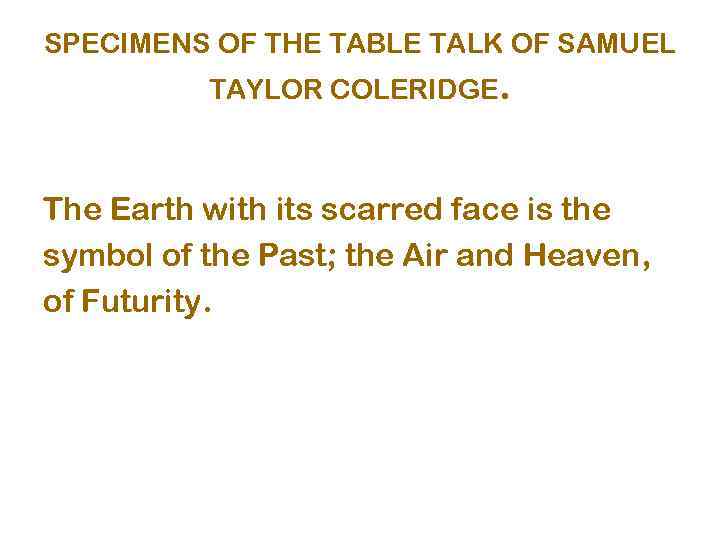 SPECIMENS OF THE TABLE TALK OF SAMUEL TAYLOR COLERIDGE.

The Earth with its scarred face is the symbol of the Past; the Air and Heaven, of Futurity.